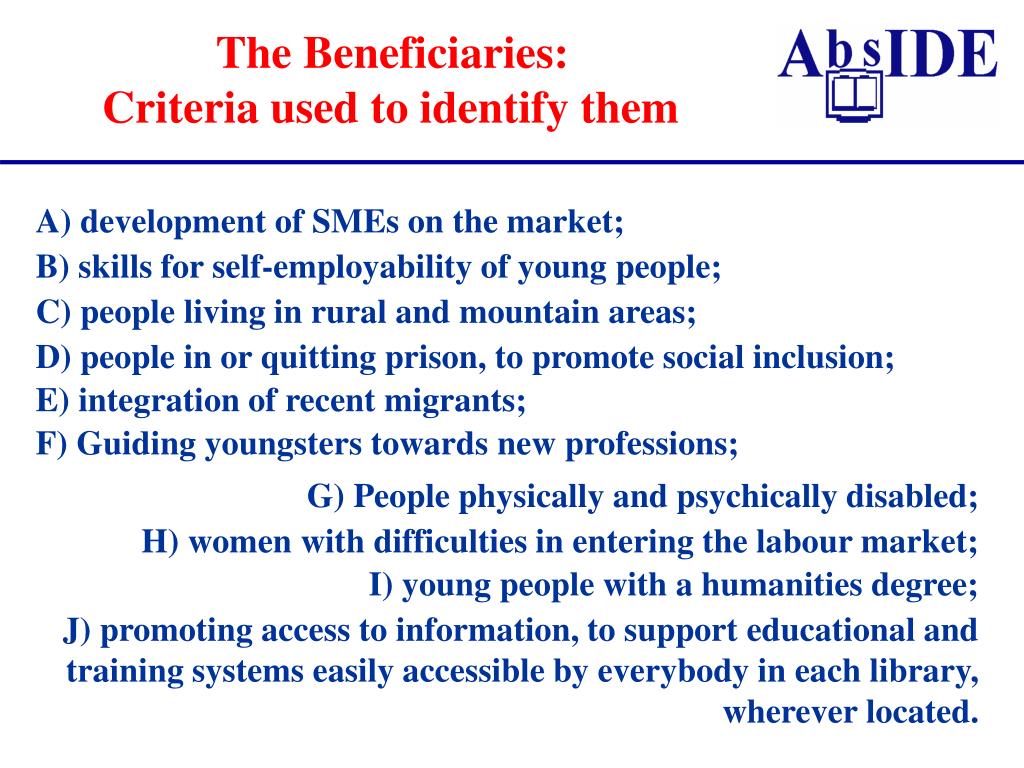 The Beneficiaries:
Criteria used to identify them

AbsIDE

A) development of SMEs on the market;
B) skills for self-employability of young people;
C) people living in rural and mountain areas;
D) people in or quitting prison, to promote social inclusion;
E) integration of recent migrants;
F) Guiding youngsters towards new professions;

G) People physically and psychically disabled;
H) women with difficulties in entering the labour market;
I) young people with a humanities degree;
J) promoting access to information, to support educational and training systems easily accessible by everybody in each library, wherever located.